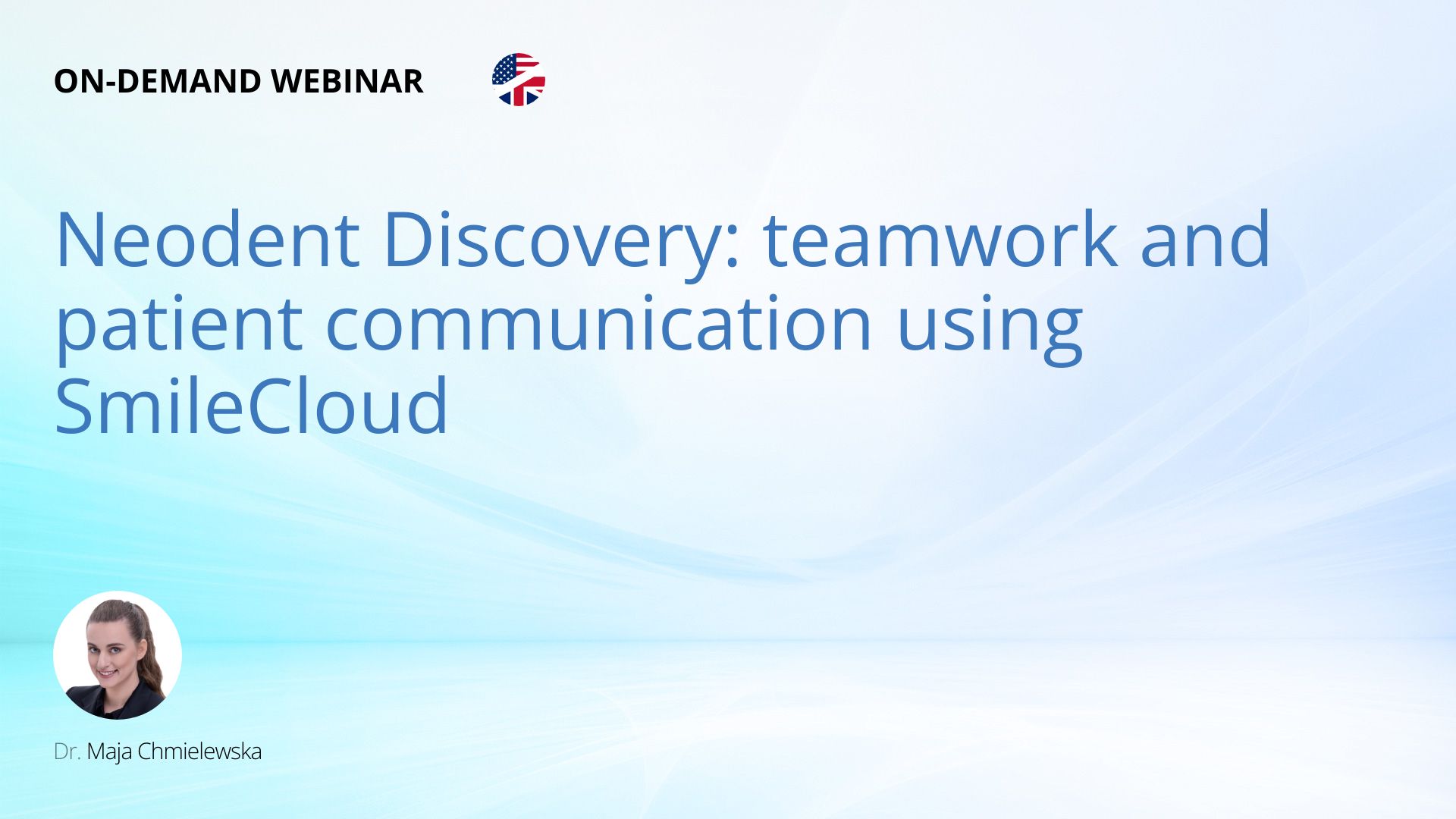 ON-DEMAND WEBINAR

Neodent Discovery: teamwork and patient communication using SmileCloud

Dr. Maja Chmielewska